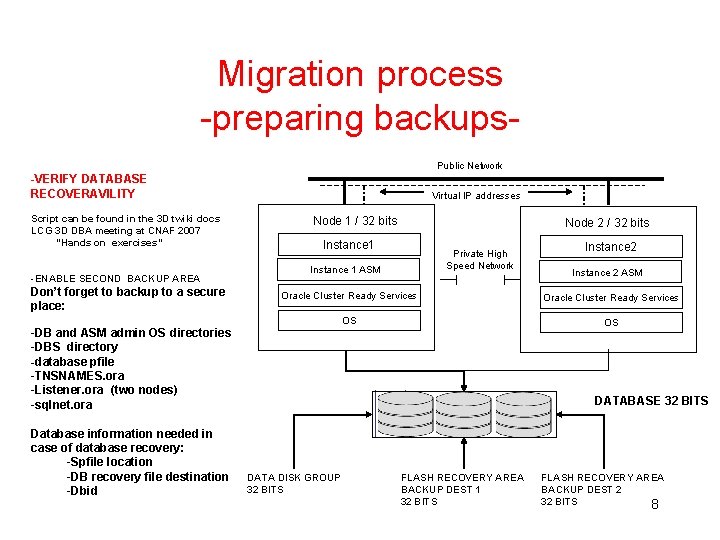 Migration process
-preparing backups-

-VERIFY DATABASE RECOVERAVILITY

Script can be found in the 3D twiki docs
LCG 3D DBA meeting at CNAF 2007
"Hands on exercises"

-ENABLE SECOND BACKUP AREA
Don't forget to backup to a secure place:

-DB and ASM admin OS directories
-DBS directory
-database pfile
-TNSNAMES.ora
-Listener.ora (two nodes)
-sqlnet.ora

Database information needed in case of database recovery:
-Spfile location
-DB recovery file destination
-Dbid

Public Network

Virtual IP addresses

Node 1 / 32 bits

Instance1

Instance 1 ASM

Oracle Cluster Ready Services

OS

Private High Speed Network

Node 2 / 32 bits

Instance2

Instance 2 ASM

Oracle Cluster Ready Services

OS

DATABASE 32 BITS

DATA DISK GROUP
32 BITS

FLASH RECOVERY AREA
BACKUP DEST 1
32 BITS

FLASH RECOVERY AREA
BACKUP DEST 2
32 BITS

8